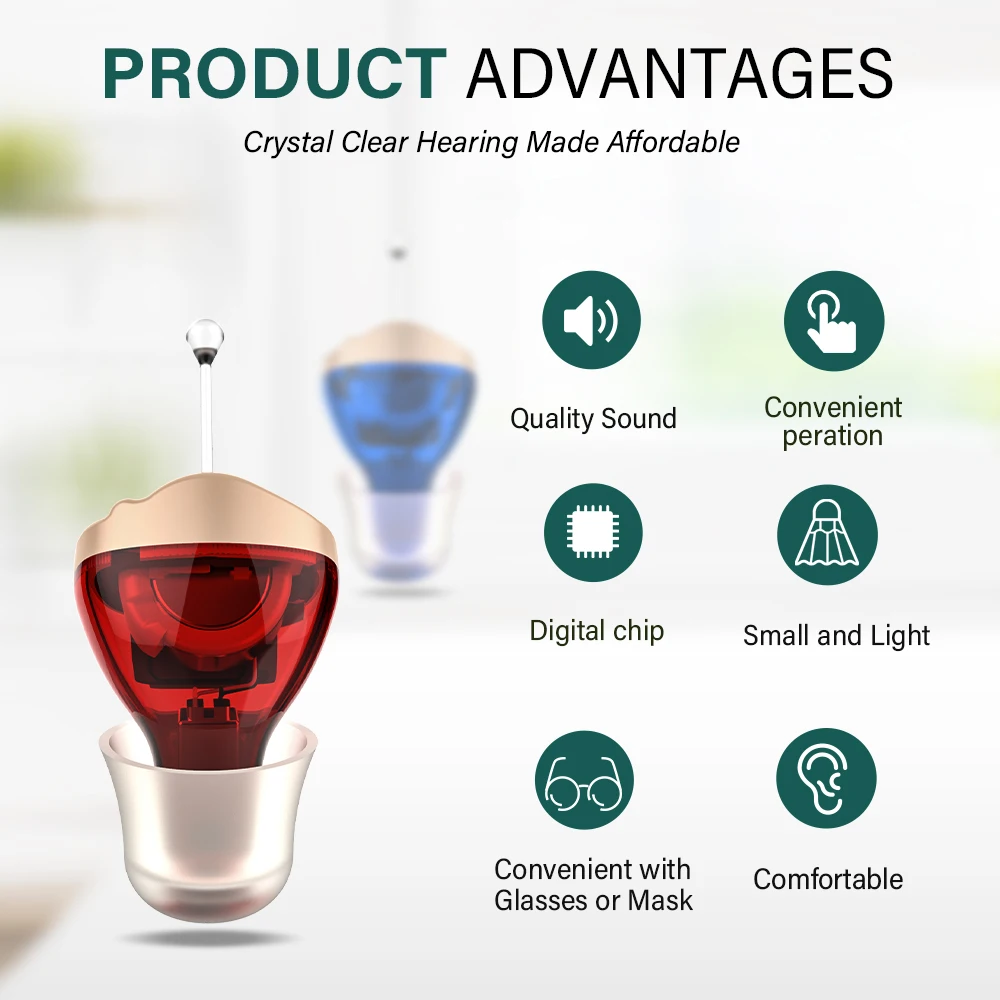 PRODUCT ADVANTAGES

Crystal Clear Hearing Made Affordable

Quality Sound

Convenient peration

Digital chip

Small and Light

Convenient with Glasses or Mask

Comfortable